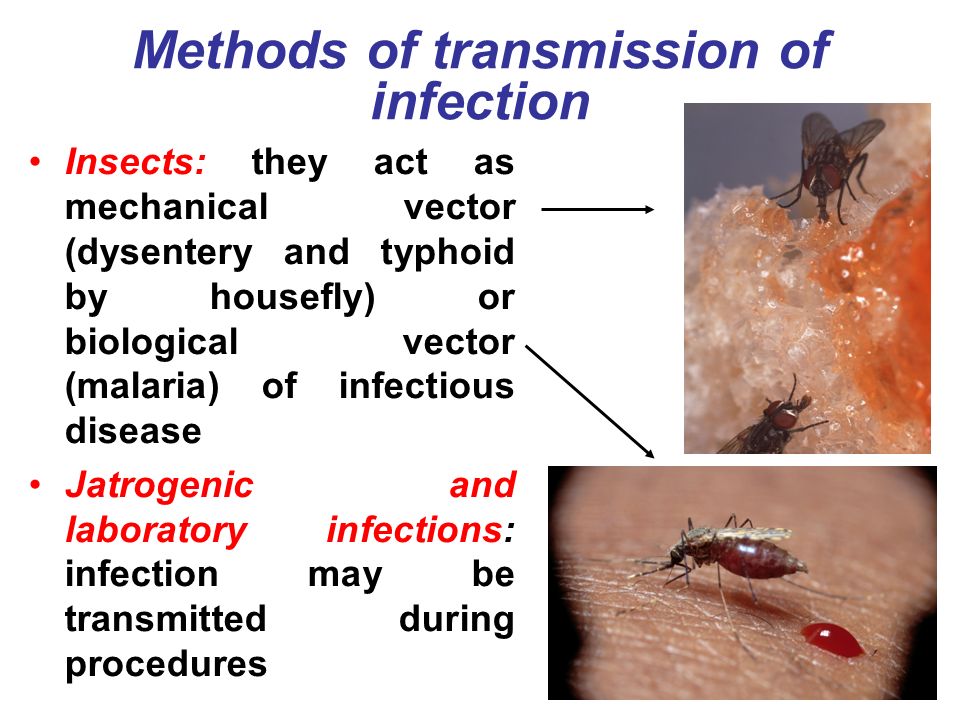 Methods of transmission of infection

• Insects: they act as mechanical vector (dysentery and typhoid by housefly) or biological vector (malaria) of infectious disease

• Jatrogenic and laboratory infections: infection may be transmitted during procedures